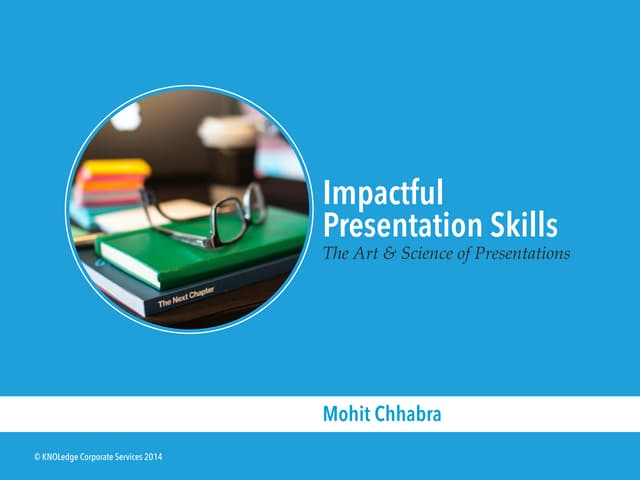 The Next Chapter

Impactful Presentation Skills

The Art & Science of Presentations

Mohit Chhabra

© KNOLedge Corporate Services 2014